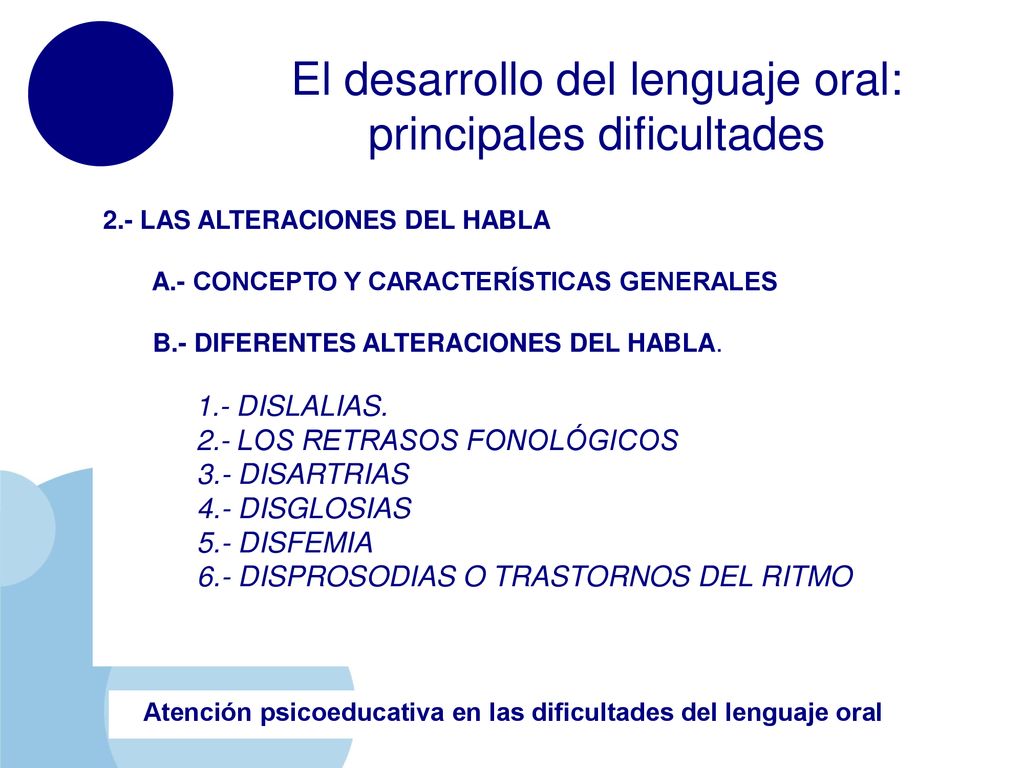 El desarrollo del lenguaje oral: principales dificultades

2.- LAS ALTERACIONES DEL HABLA

A.- CONCEPTO Y CARACTERÍSTICAS GENERALES

B.- DIFERENTES ALTERACIONES DEL HABLA.

1.- DISLALIAS.
2.- LOS RETRASOS FONOLÓGICOS
3.- DISARTRIAS
4.- DISGLOSIAS
5.- DISFEMIA
6.- DISPROSODIAS O TRASTORNOS DEL RITMO

Atención psicoeducativa en las dificultades del lenguaje oral